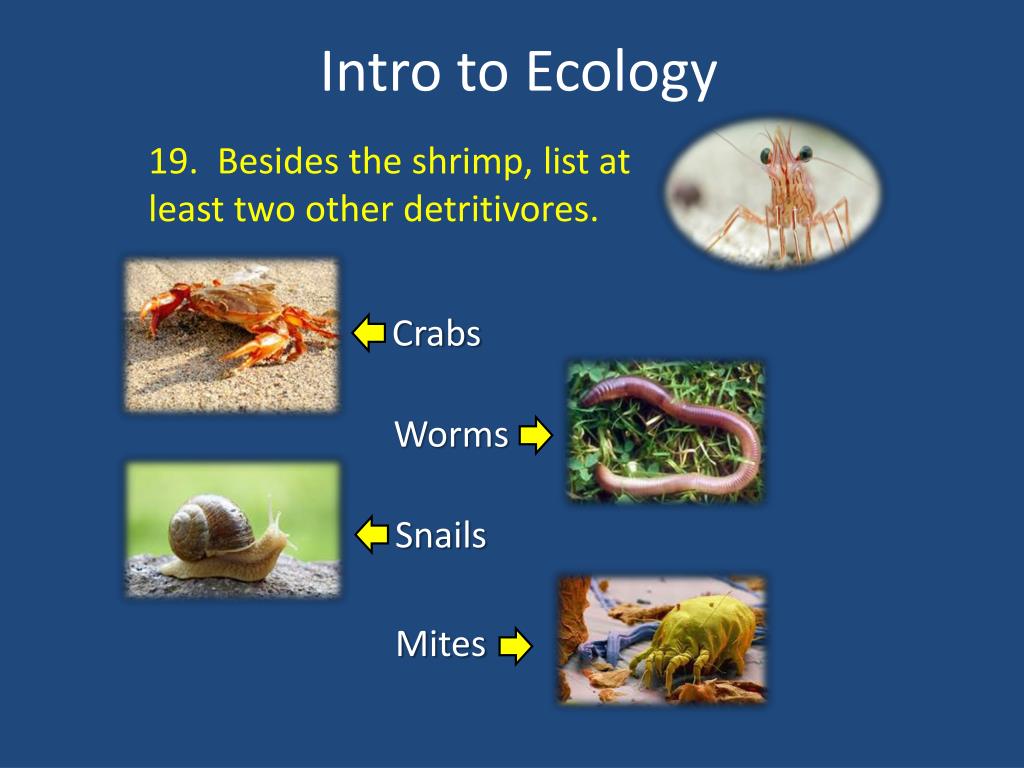 Intro to Ecology

19. Besides the shrimp, list at least two other detritivores.

Crabs

Worms

Snails

Mites